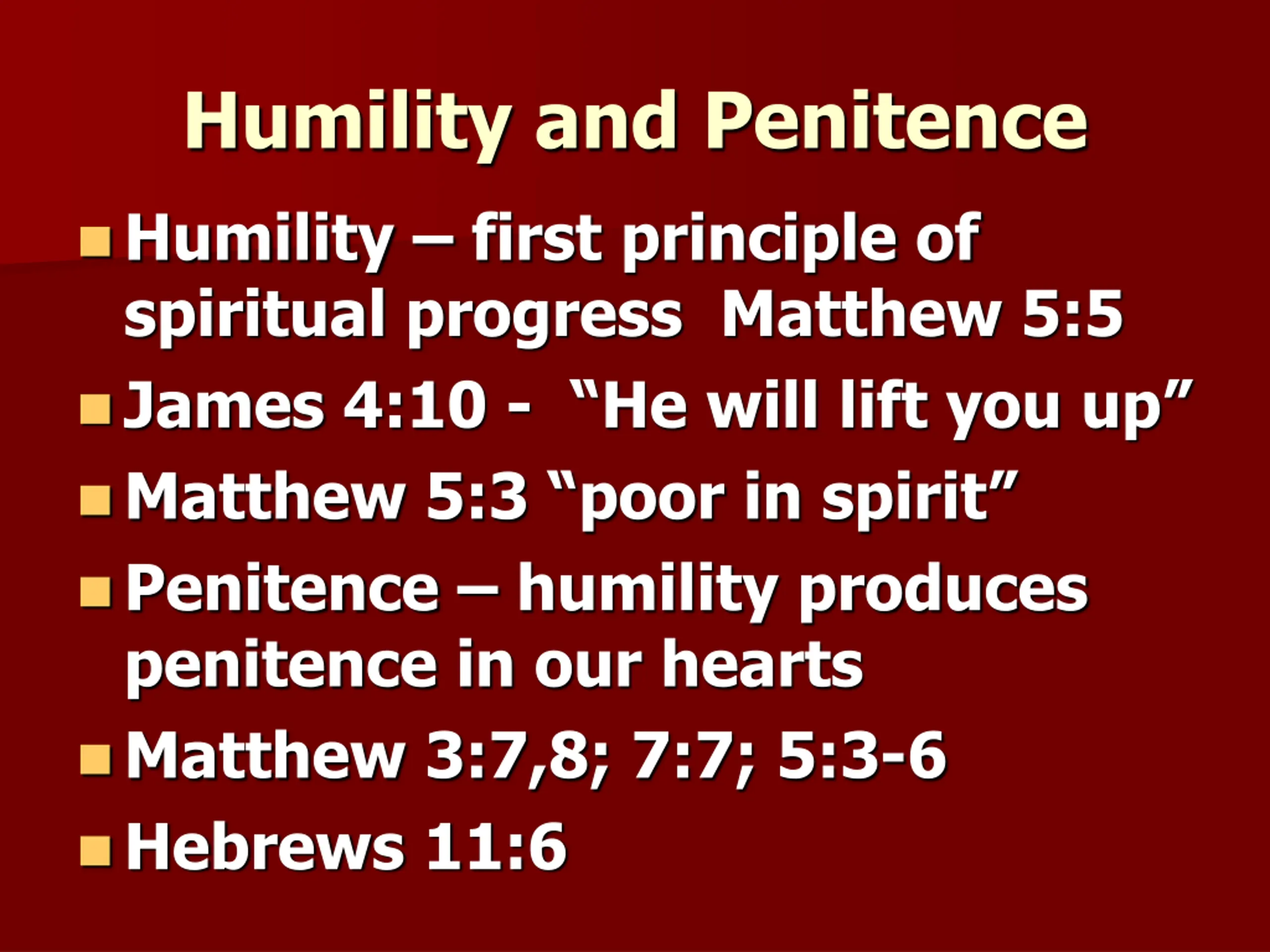 Humility and Penitence

Humility – first principle of spiritual progress  Matthew 5:5

James 4:10 -  “He will lift you up”

Matthew 5:3 “poor in spirit”

Penitence – humility produces penitence in our hearts

Matthew 3:7,8; 7:7; 5:3-6

Hebrews 11:6